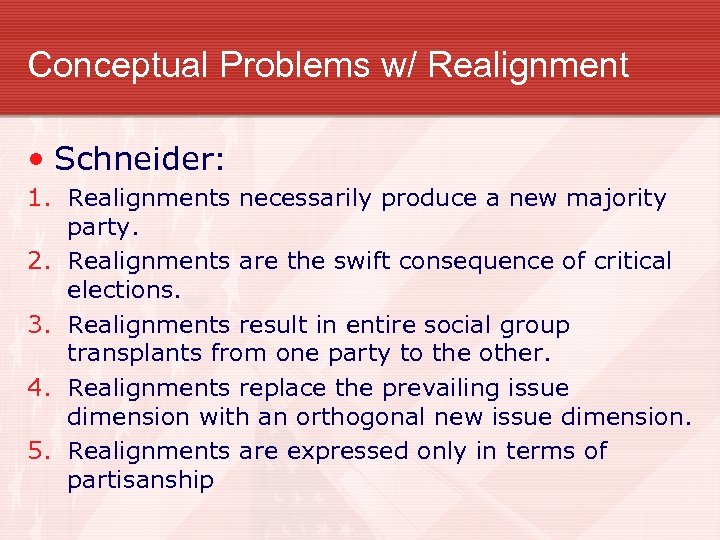 Conceptual Problems w/ Realignment

• Schneider:

1. Realignments necessarily produce a new majority party.
2. Realignments are the swift consequence of critical elections.
3. Realignments result in entire social group transplants from one party to the other.
4. Realignments replace the prevailing issue dimension with an orthogonal new issue dimension.
5. Realignments are expressed only in terms of partisanship